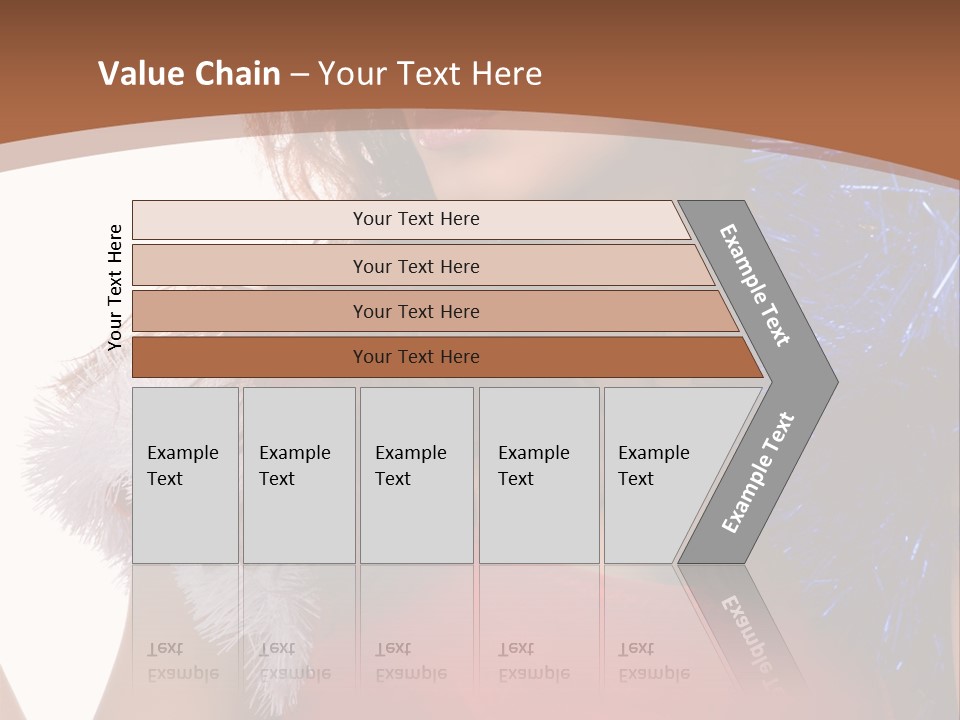 Value Chain – Your Text Here

Your Text Here

Your Text Here

Your Text Here

Your Text Here

Your Text Here

Example Text

Example Text

Example Text

Example Text

Example Text

Example Text

Example Text